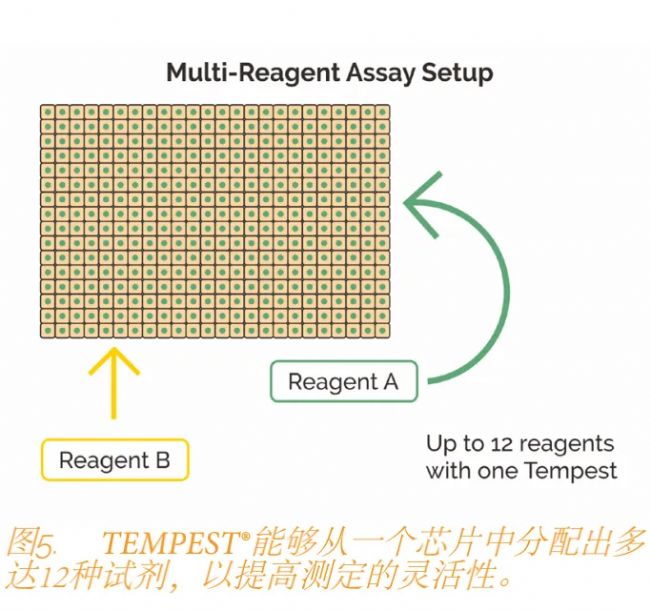 Multi-Reagent Assay Setup

Reagent A

Reagent B

Up to 12 reagents with one Tempest

图5. TEMPEST®能够从一个芯片中分配出多达12种试剂，以提高测定的灵活性。